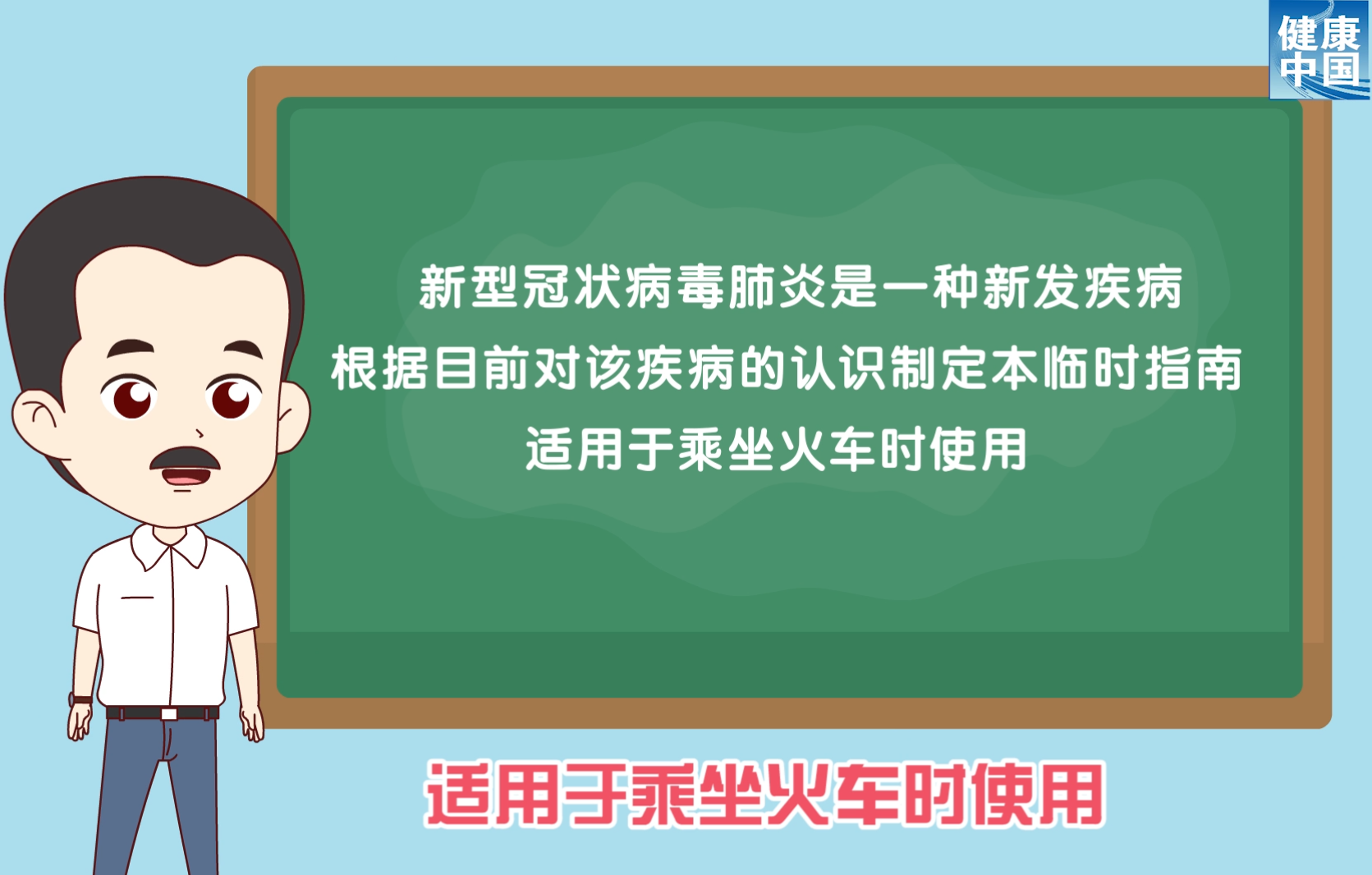 健康中国

新型冠状病毒肺炎是一种新发疾病
根据目前对该疾病的认识制定本临时指南
适用于乘坐火车时使用

适用于乘坐火车时使用